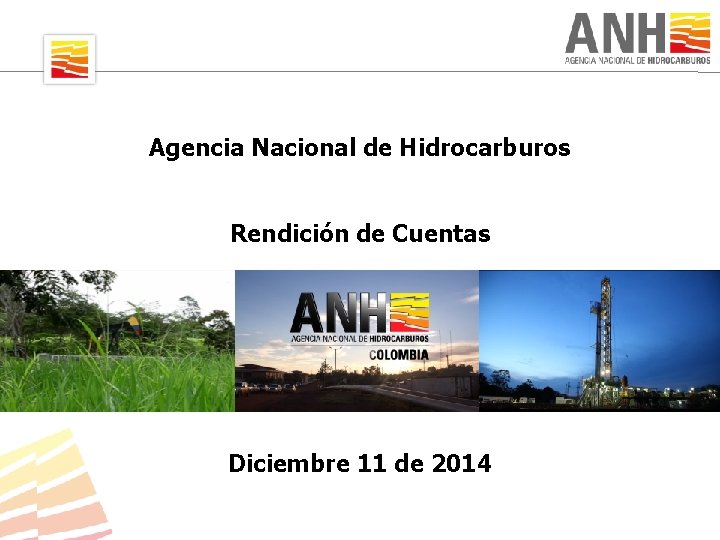 ANH
AGENCIA NACIONAL DE HIDROCARBUROS

Agencia Nacional de Hidrocarburos

Rendición de Cuentas

ANH
AGENCIA NACIONAL DE HIDROCARBUROS
COLOMBIA

Diciembre 11 de 2014